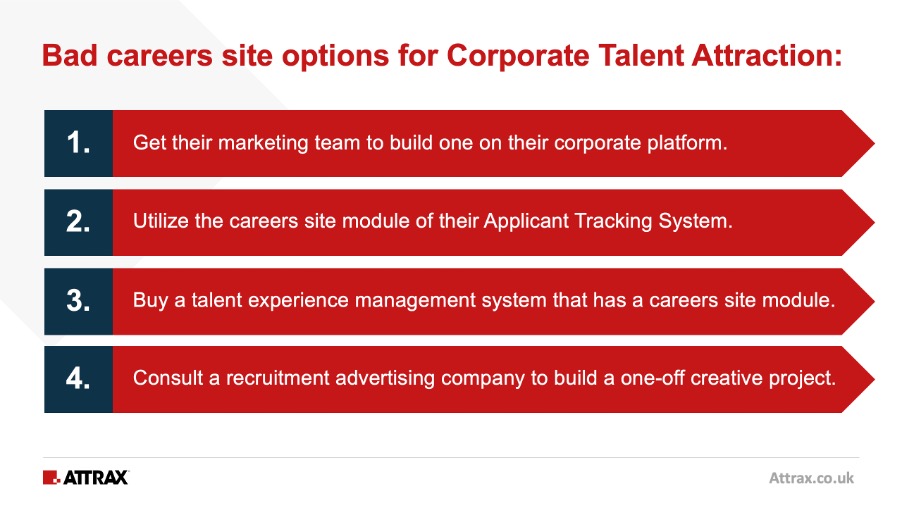 Bad careers site options for Corporate Talent Attraction:

1. Get their marketing team to build one on their corporate platform.

2. Utilize the careers site module of their Applicant Tracking System.

3. Buy a talent experience management system that has a careers site module.

4. Consult a recruitment advertising company to build a one-off creative project.

ATTRAX

Attrax.co.uk